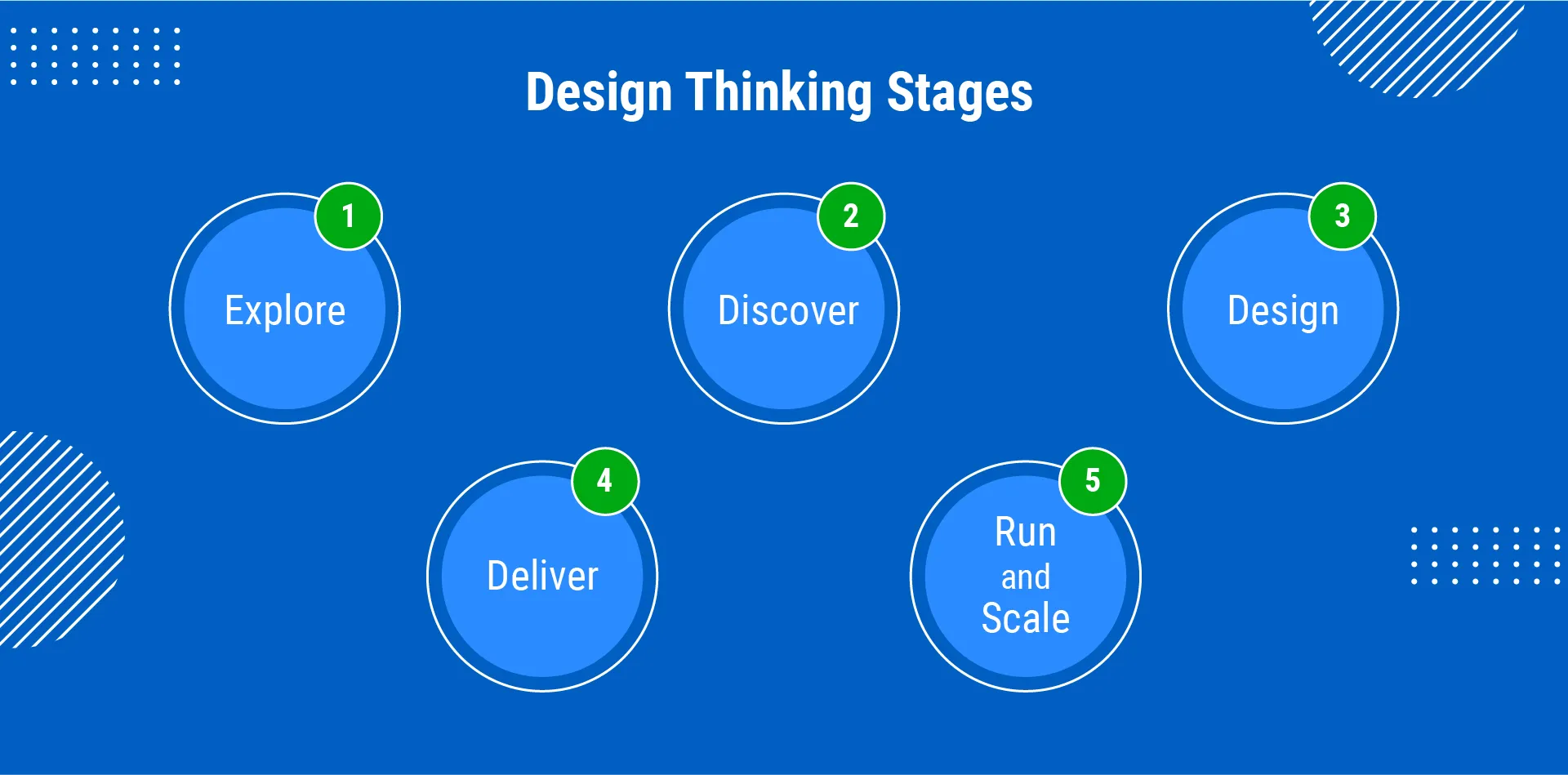 Design Thinking Stages

1
Explore

2
Discover

3
Design

4
Deliver

5
Run and Scale